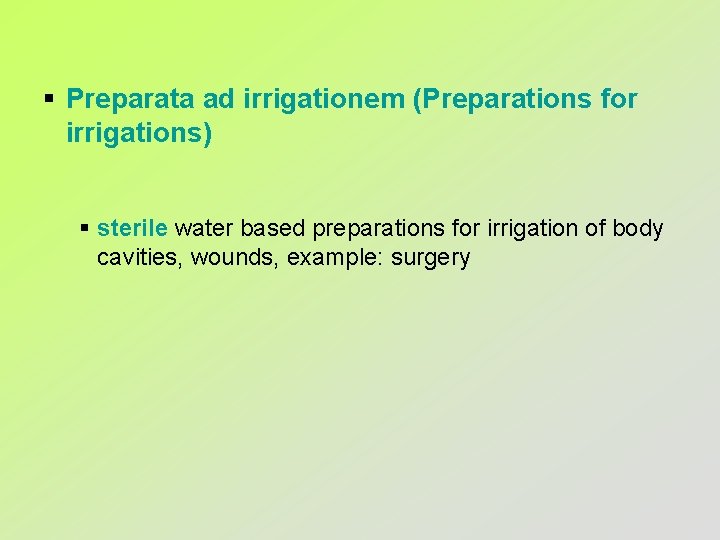 ▪ Preparata ad irrigationem (Preparations for irrigations)

▪ sterile water based preparations for irrigation of body cavities, wounds, example: surgery